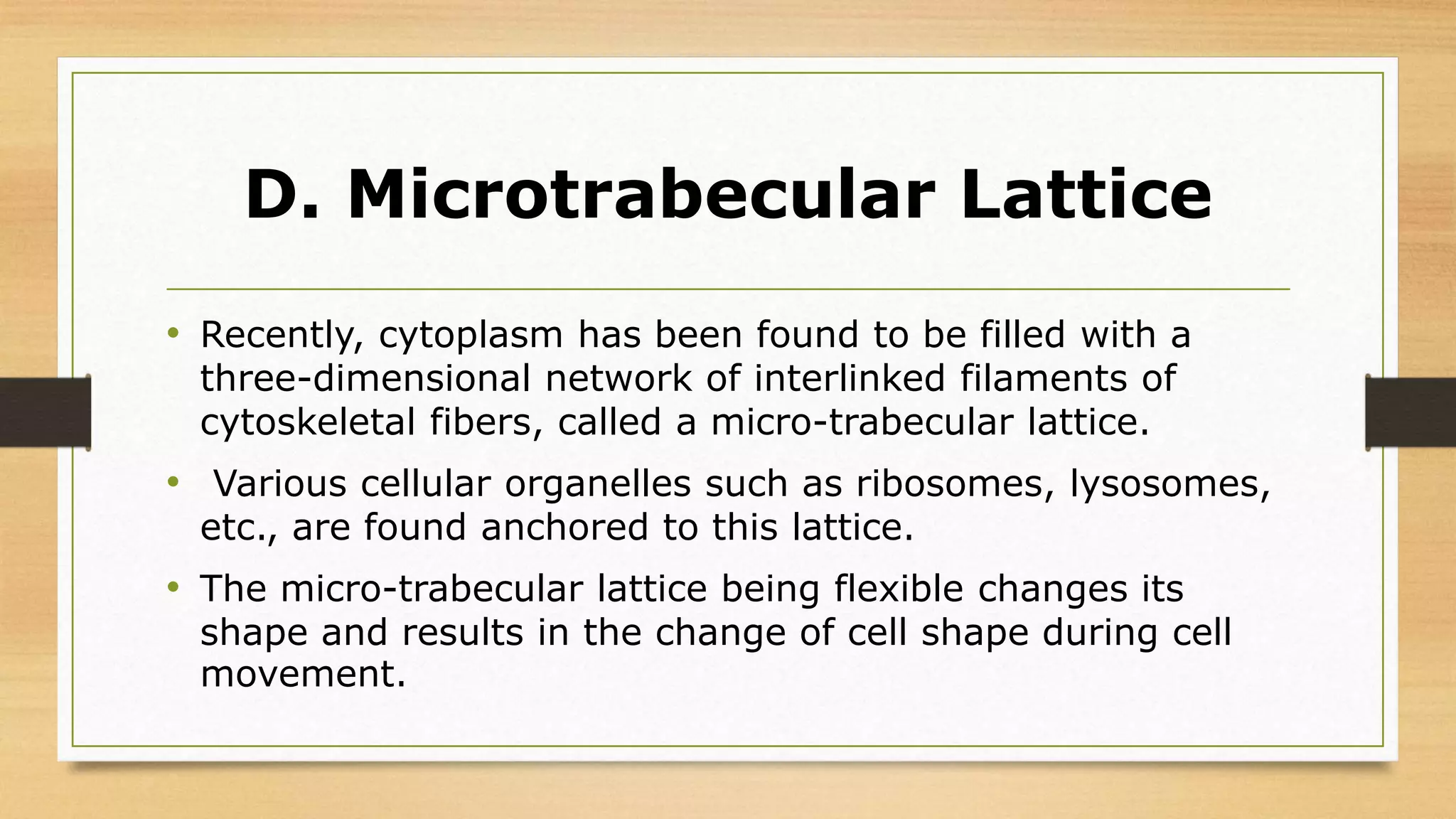 D. Microtrabecular Lattice

• Recently, cytoplasm has been found to be filled with a three-dimensional network of interlinked filaments of cytoskeletal fibers, called a micro-trabecular lattice.

• Various cellular organelles such as ribosomes, lysosomes, etc., are found anchored to this lattice.

• The micro-trabecular lattice being flexible changes its shape and results in the change of cell shape during cell movement.